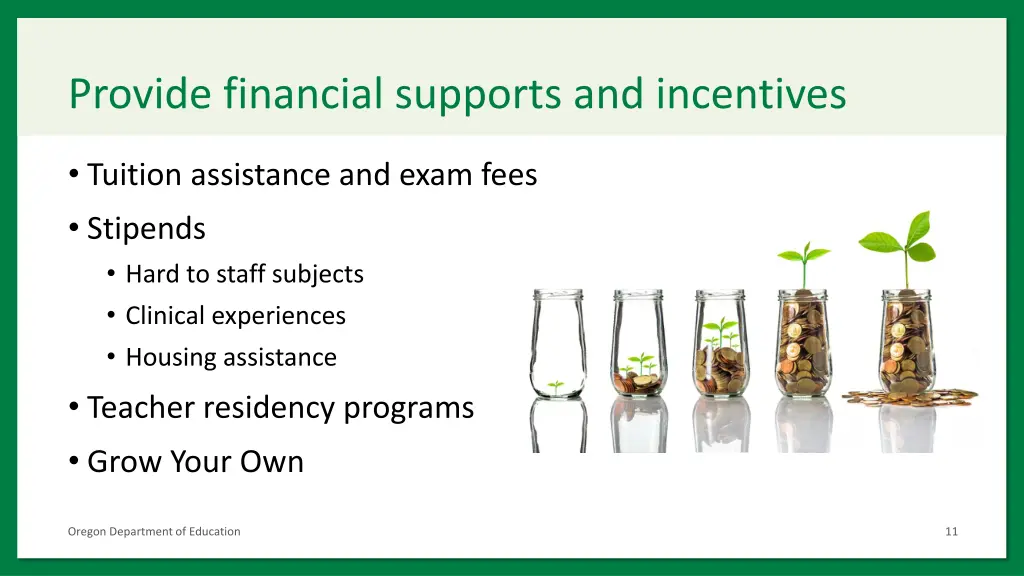 Provide financial supports and incentives

• Tuition assistance and exam fees
• Stipends
  • Hard to staff subjects
  • Clinical experiences
  • Housing assistance
• Teacher residency programs
• Grow Your Own

Oregon Department of Education

11